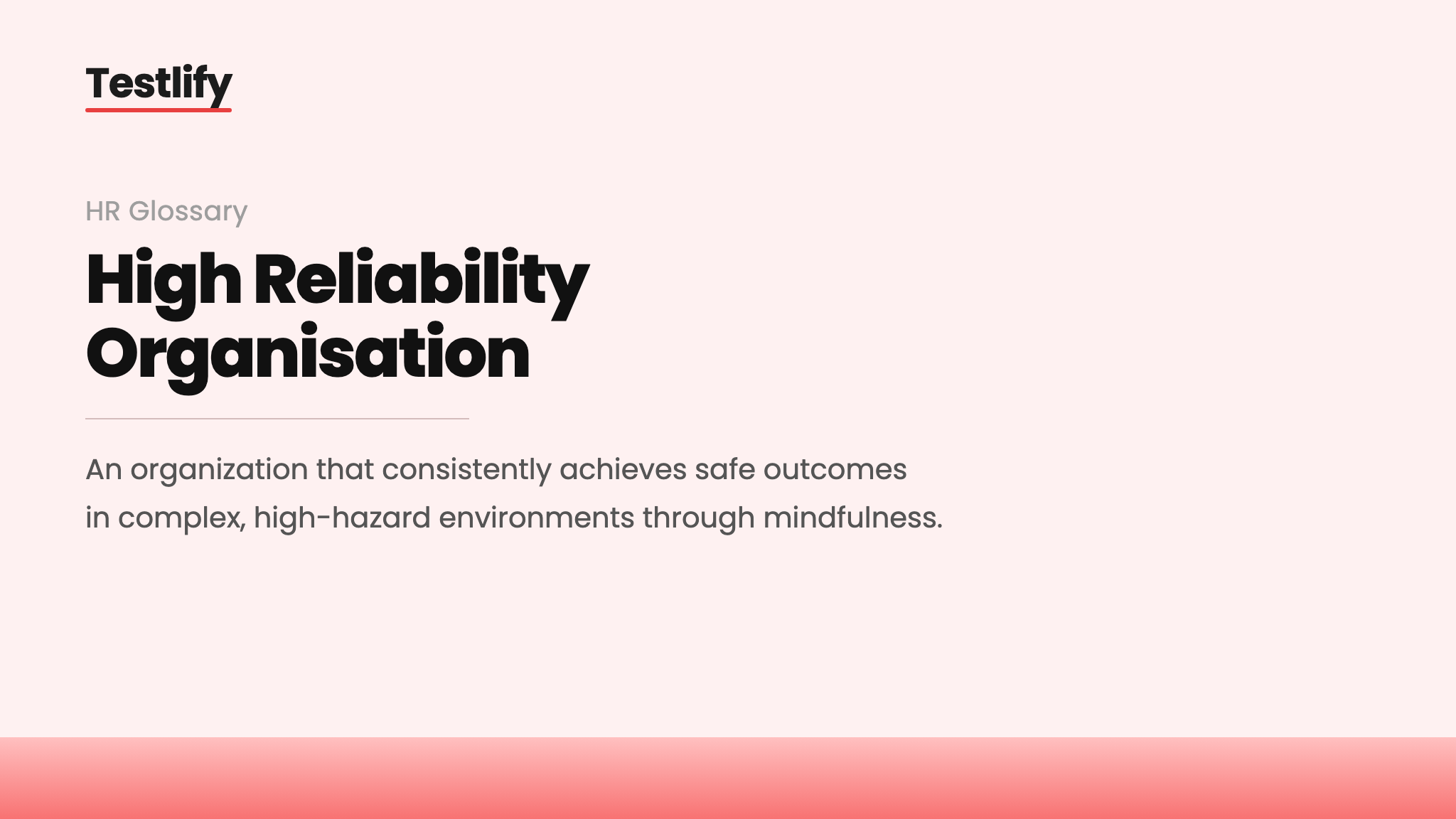 Testlify

HR Glossary

High Reliability Organisation

An organization that consistently achieves safe outcomes in complex, high-hazard environments through mindfulness.